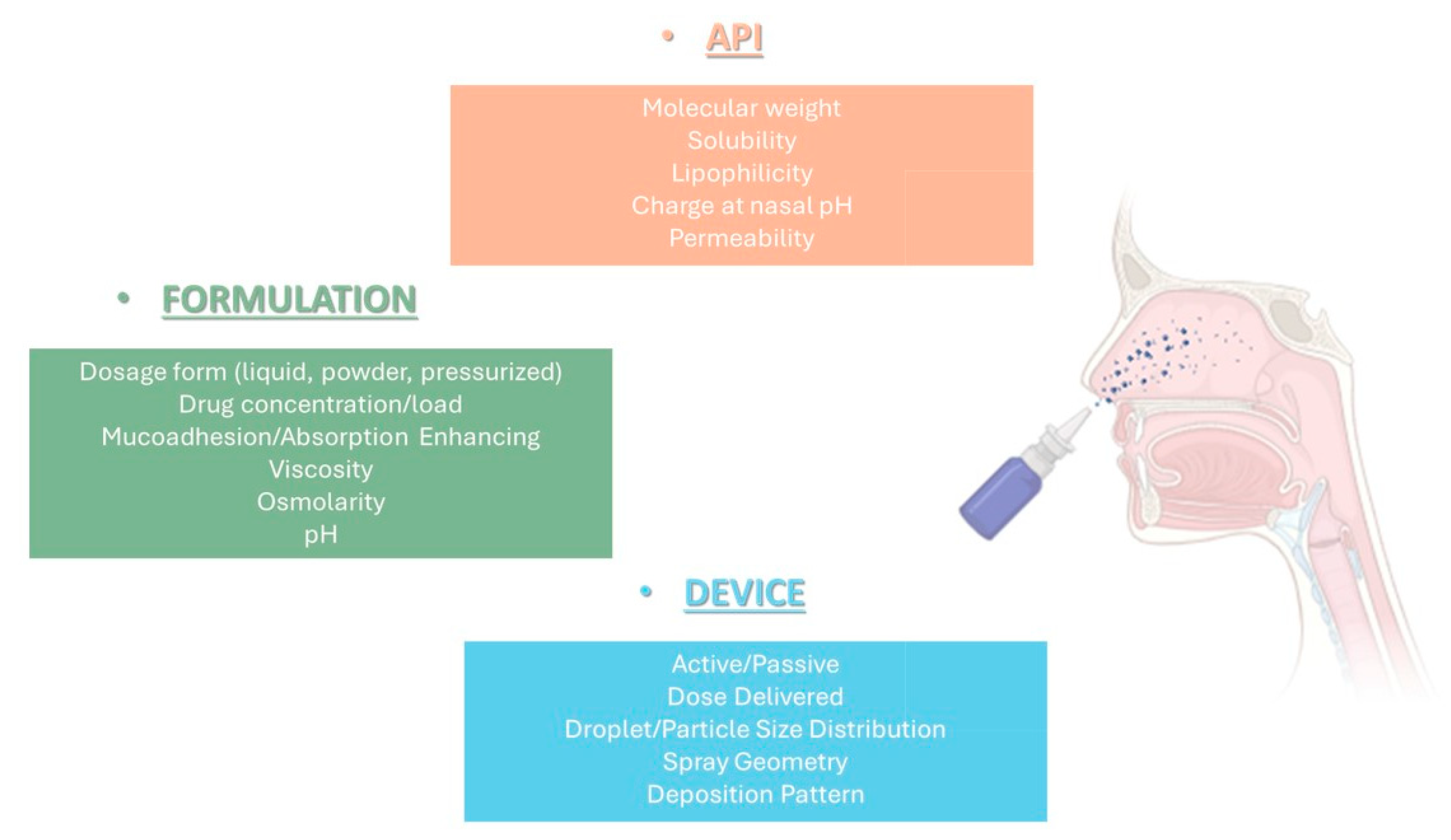 • API

Molecular weight
Solubility
Lipophilicity
Charge at nasal pH
Permeability

• FORMULATION

Dosage form (liquid, powder, pressurized)
Drug concentration/load
Mucoadhesion/Absorption Enhancing
Viscosity
Osmolarity
pH

• DEVICE

Active/Passive
Dose Delivered
Droplet/Particle Size Distribution
Spray Geometry
Deposition Pattern